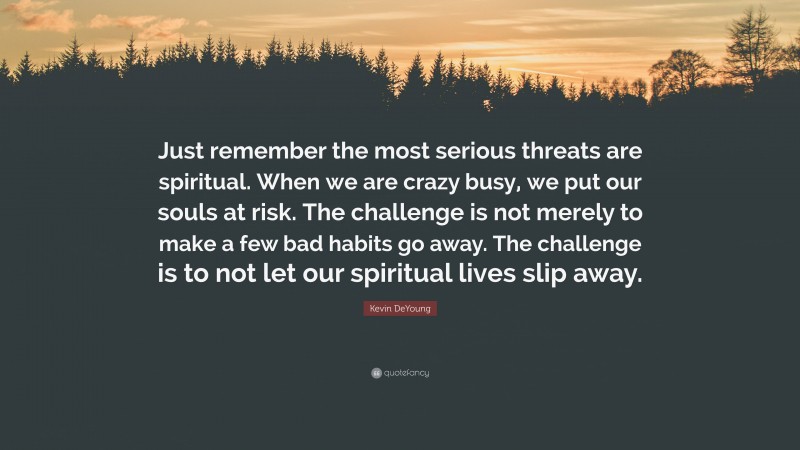 Just remember the most serious threats are spiritual. When we are crazy busy, we put our souls at risk. The challenge is not merely to make a few bad habits go away. The challenge is to not let our spiritual lives slip away.

Kevin DeYoung

quotefancy